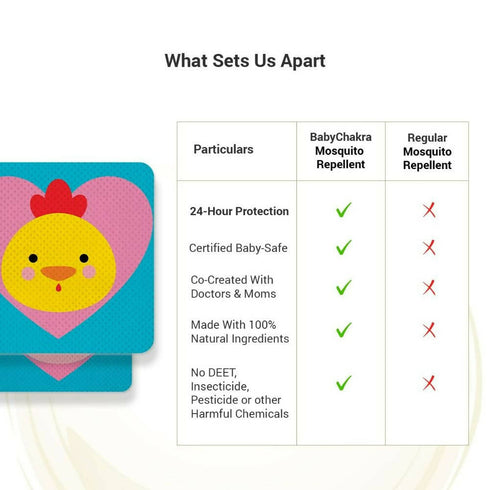 What Sets Us Apart

| Particulars | BabyChakra Mosquito Repellent | Regular Mosquito Repellent |
|---|---|---|
| 24-Hour Protection | ✓ | ✗ |
| Certified Baby-Safe | ✓ | ✗ |
| Co-Created With Doctors & Moms | ✓ | ✗ |
| Made With 100% Natural Ingredients | ✓ | ✗ |
| No DEET, Insecticide, Pesticide or other Harmful Chemicals | ✓ | ✗ |